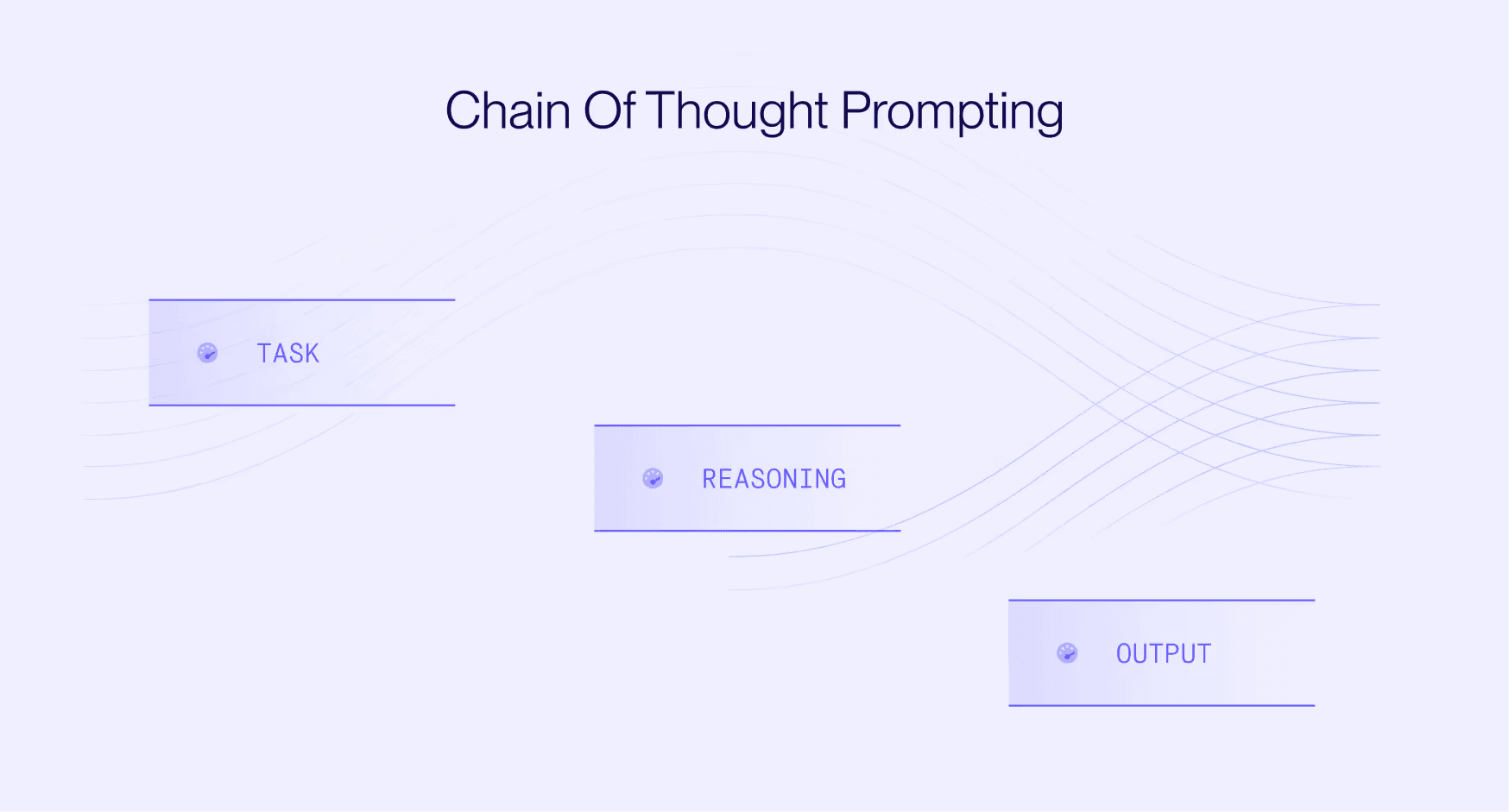 Chain Of Thought Prompting

TASK

REASONING

OUTPUT